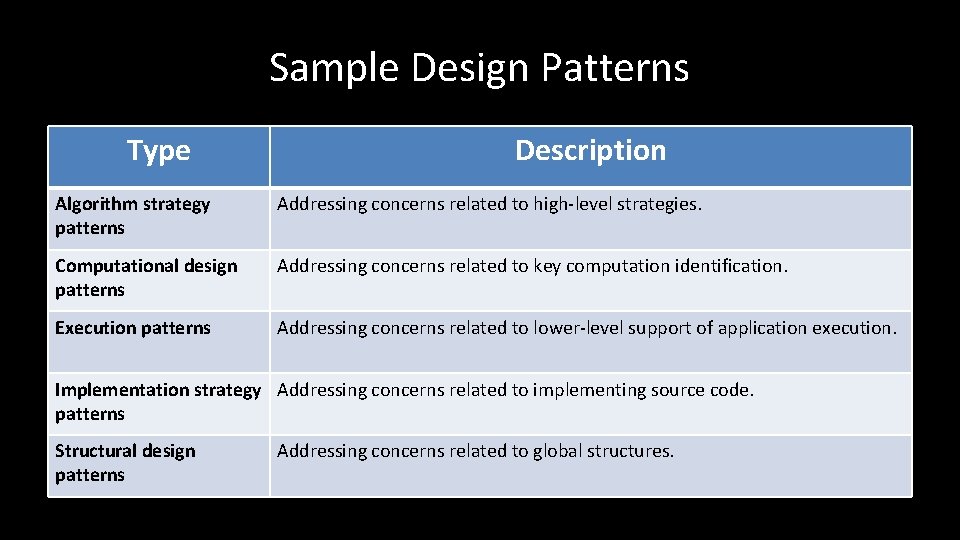 Sample Design Patterns

| Type | Description |
|---|---|
| Algorithm strategy patterns | Addressing concerns related to high-level strategies. |
| Computational design patterns | Addressing concerns related to key computation identification. |
| Execution patterns | Addressing concerns related to lower-level support of application execution. |
| Implementation strategy patterns | Addressing concerns related to implementing source code. |
| Structural design patterns | Addressing concerns related to global structures. |